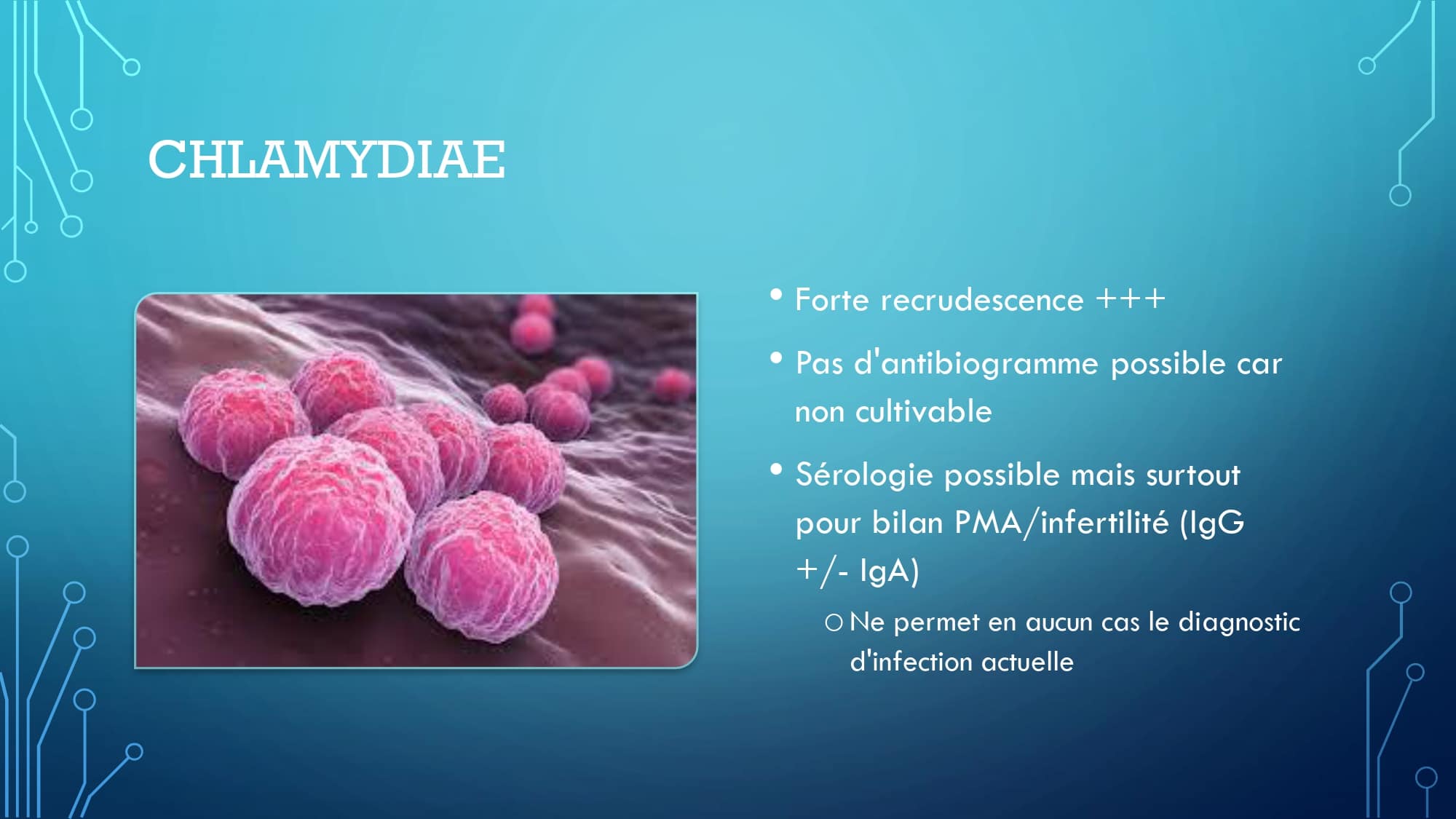 CHLAMYDIAE

• Forte recrudescence +++

• Pas d'antibiogramme possible car non cultivable

• Sérologie possible mais surtout pour bilan PMA/infertilité (IgG +/- IgA)

○ Ne permet en aucun cas le diagnostic d'infection actuelle